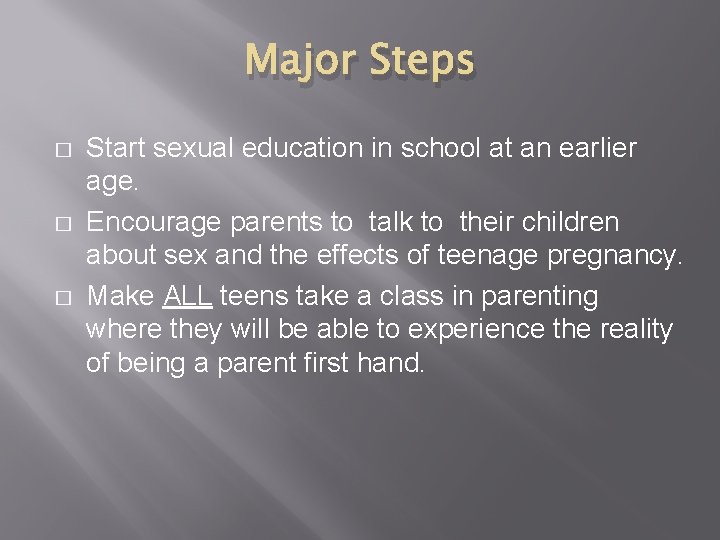 Major Steps

□ Start sexual education in school at an earlier age.

□ Encourage parents to talk to their children about sex and the effects of teenage pregnancy.

□ Make ALL teens take a class in parenting where they will be able to experience the reality of being a parent first hand.